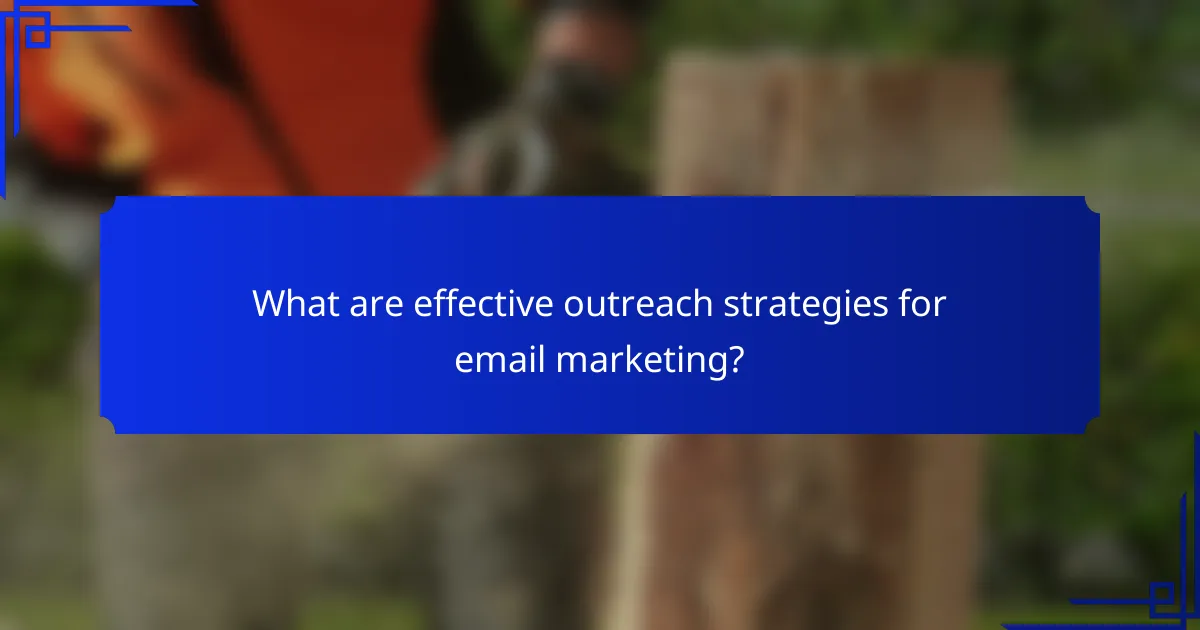 What are effective outreach strategies for email marketing?